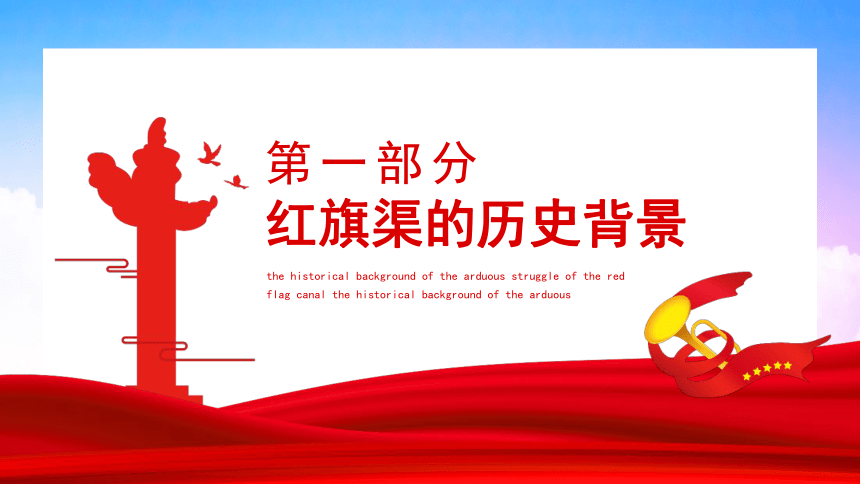 第一部分
红旗渠的历史背景

the historical background of the arduous struggle of the red flag canal the historical background of the arduous